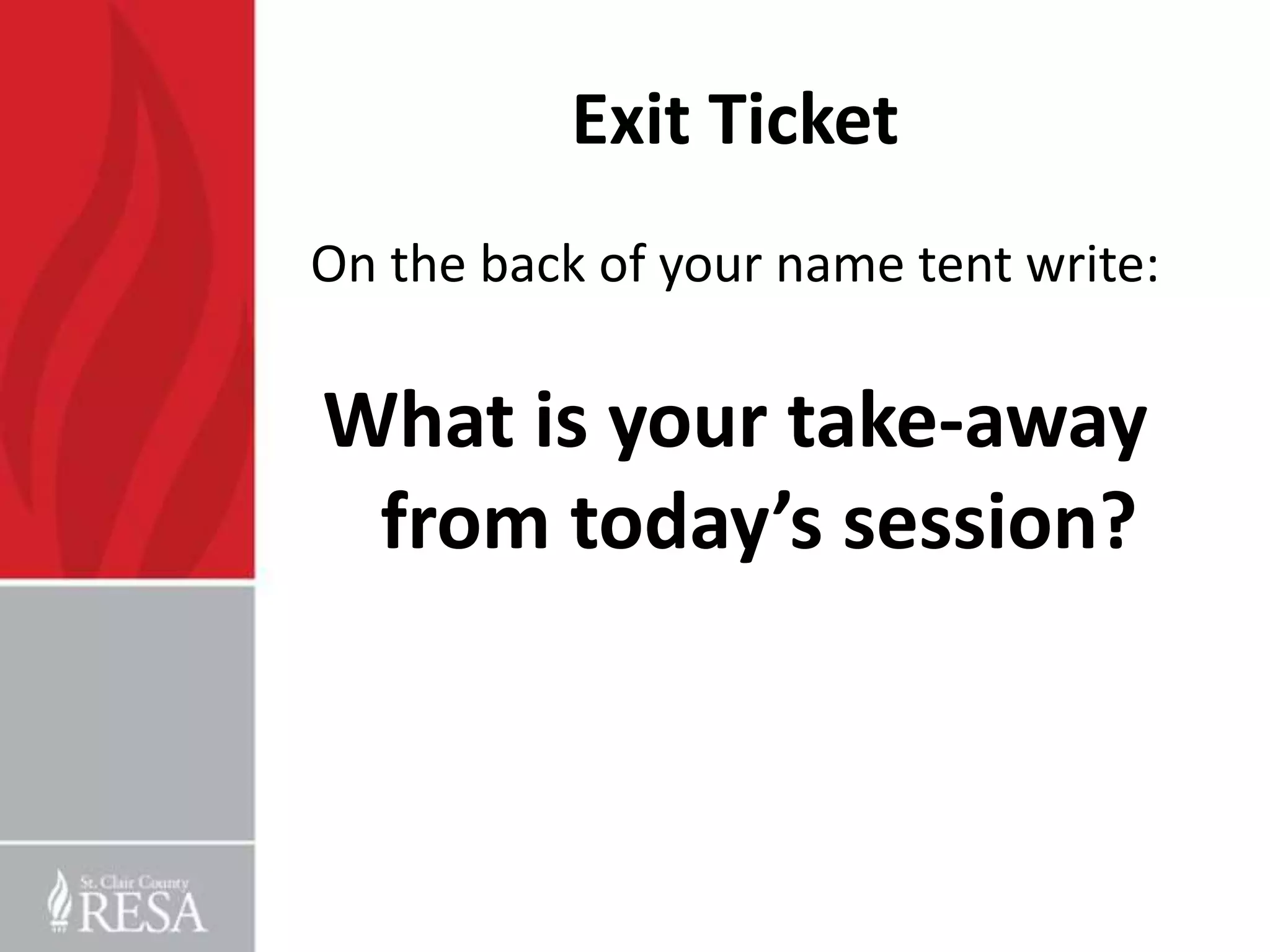 Exit Ticket

On the back of your name tent write:

What is your take-away from today’s session?

St. Clair County
RESA